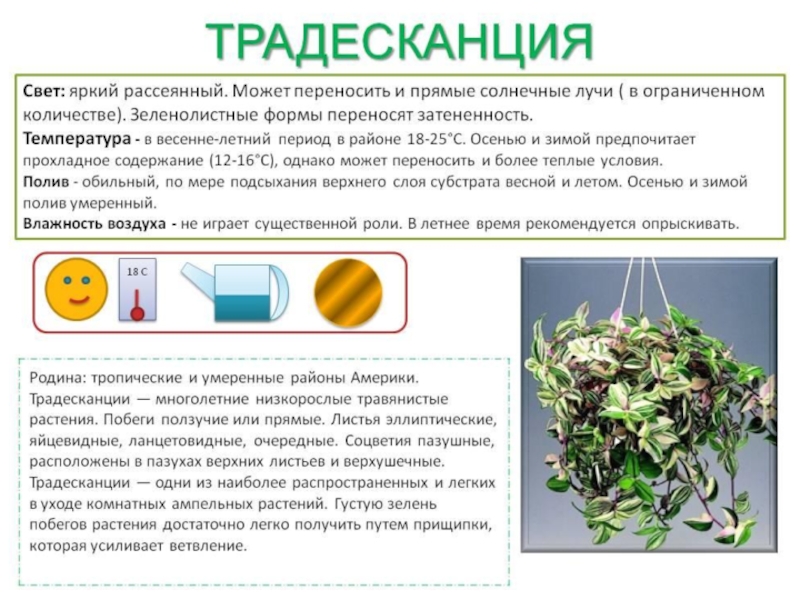 ТРАДЕСКАНЦИЯ

Свет: яркий рассеянный. Может переносить и прямые солнечные лучи ( в ограниченном количестве). Зеленолистные формы переносят затененность.
Температура - в весенне-летний период в районе 18-25°С. Осенью и зимой предпочитает прохладное содержание (12-16°С), однако может переносить и более теплые условия.
Полив - обильный, по мере подсыхания верхнего слоя субстрата весной и летом. Осенью и зимой полив умеренный.
Влажность воздуха - не играет существенной роли. В летнее время рекомендуется опрыскивать.

18 С

Родина: тропические и умеренные районы Америки. Традесканции — многолетние низкорослые травянистые растения. Побеги ползучие или прямые. Листья эллиптические, яйцевидные, ланцетовидные, очередные. Соцветия пазушные, расположены в пазухах верхних листьев и верхушечные. Традесканции — одни из наиболее распространенных и легких в уходе комнатных ампельных растений. Густую зелень побегов растения достаточно легко получить путем прищипки, которая усиливает ветвление.